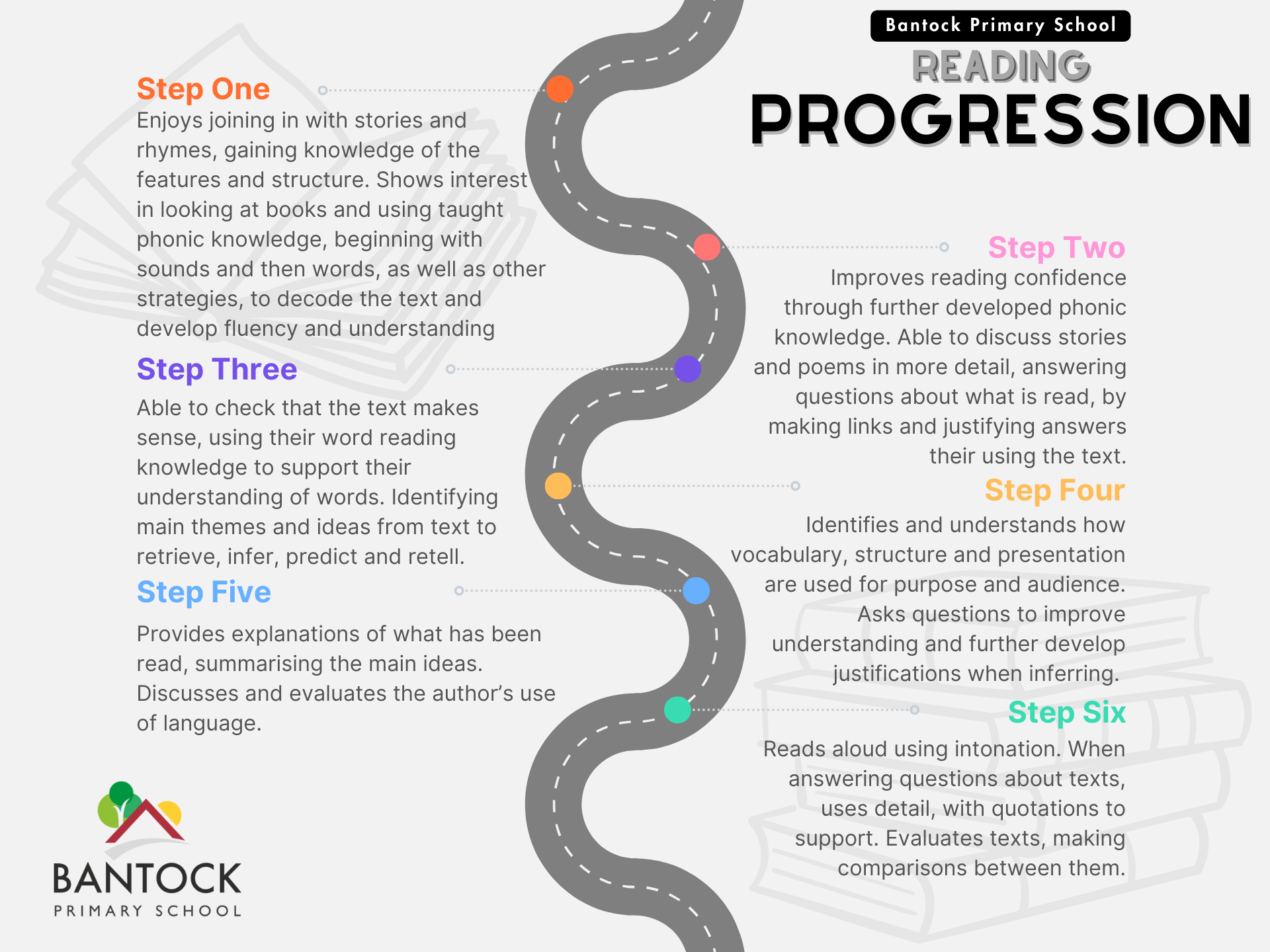 Bantock Primary School
READING
PROGRESSION

Step One
Enjoys joining in with stories and rhymes, gaining knowledge of the features and structure. Shows interest in looking at books and using taught phonic knowledge, beginning with sounds and then words, as well as other strategies, to decode the text and develop fluency and understanding

Step Two
Improves reading confidence through further developed phonic knowledge. Able to discuss stories and poems in more detail, answering questions about what is read, by making links and justifying answers their using the text.

Step Three
Able to check that the text makes sense, using their word reading knowledge to support their understanding of words. Identifying main themes and ideas from text to retrieve, infer, predict and retell.

Step Four
Identifies and understands how vocabulary, structure and presentation are used for purpose and audience. Asks questions to improve understanding and further develop justifications when inferring.

Step Five
Provides explanations of what has been read, summarising the main ideas. Discusses and evaluates the author's use of language.

Step Six
Reads aloud using intonation. When answering questions about texts, uses detail, with quotations to support. Evaluates texts, making comparisons between them.

BANTOCK
PRIMARY SCHOOL